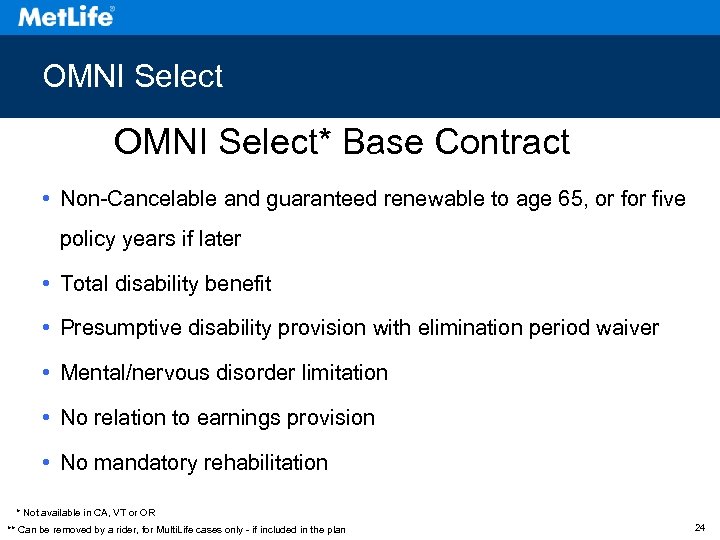 MetLife®

OMNI Select

OMNI Select* Base Contract

• Non-Cancelable and guaranteed renewable to age 65, or for five policy years if later

• Total disability benefit

• Presumptive disability provision with elimination period waiver

• Mental/nervous disorder limitation

• No relation to earnings provision

• No mandatory rehabilitation

* Not available in CA, VT or OR

** Can be removed by a rider, for MultiLife cases only - if included in the plan

24